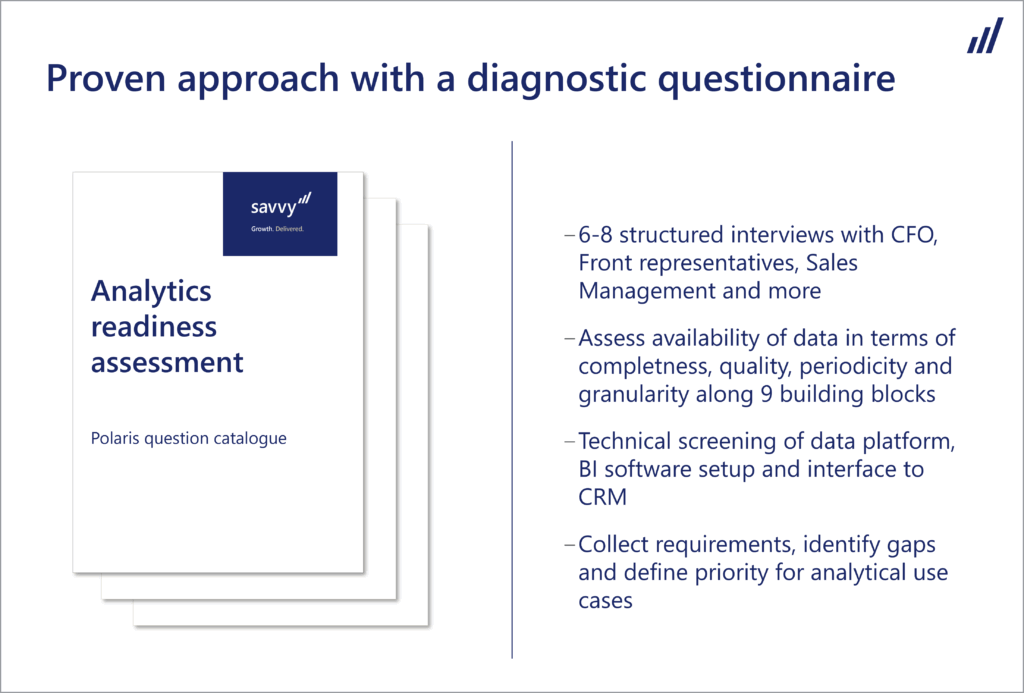 Proven approach with a diagnostic questionnaire

savvy

Growth. Delivered.

Analytics readiness assessment

Polaris question catalogue

– 6-8 structured interviews with CFO, Front representatives, Sales Management and more

– Assess availability of data in terms of completness, quality, periodicity and granularity along 9 building blocks

– Technical screening of data platform, BI software setup and interface to CRM

– Collect requirements, identify gaps and define priority for analytical use cases